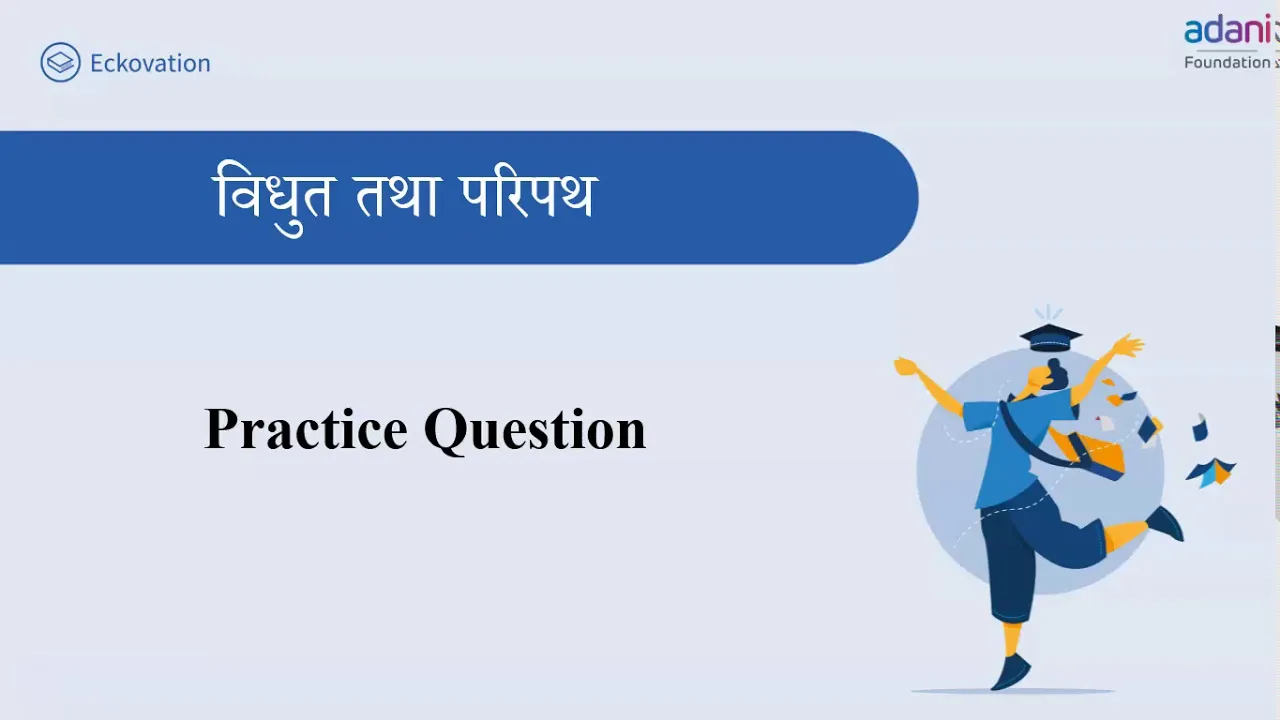 Eckovation

adani
Foundation

विधुत तथा परिपथ

Practice Question